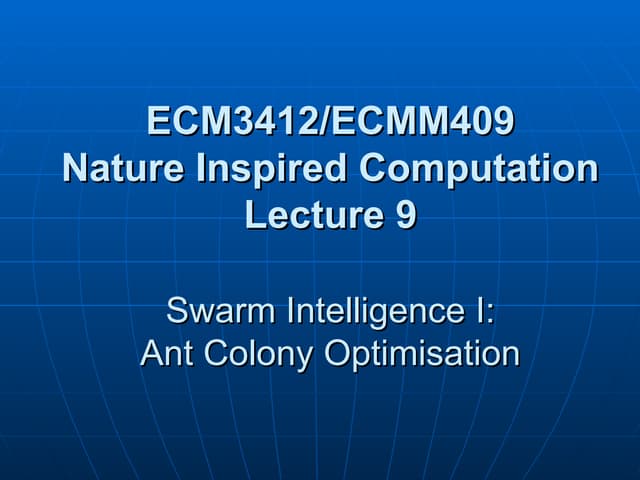 ECM3412/ECMM409
Nature Inspired Computation
Lecture 9

Swarm Intelligence I:
Ant Colony Optimisation